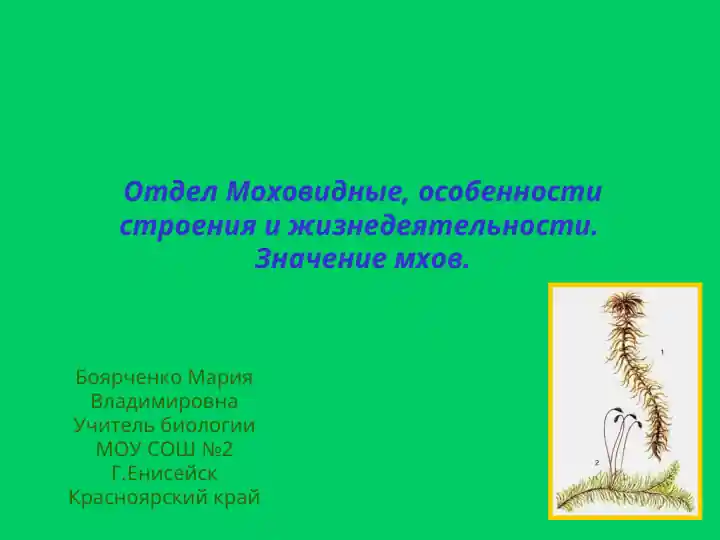 Отдел Моховидные, особенности строения и жизнедеятельности. Значение мхов.

Боярченко Мария Владимировна
Учитель биологии
МОУ СОШ №2
Г.Енисейск
Красноярский край

1

2